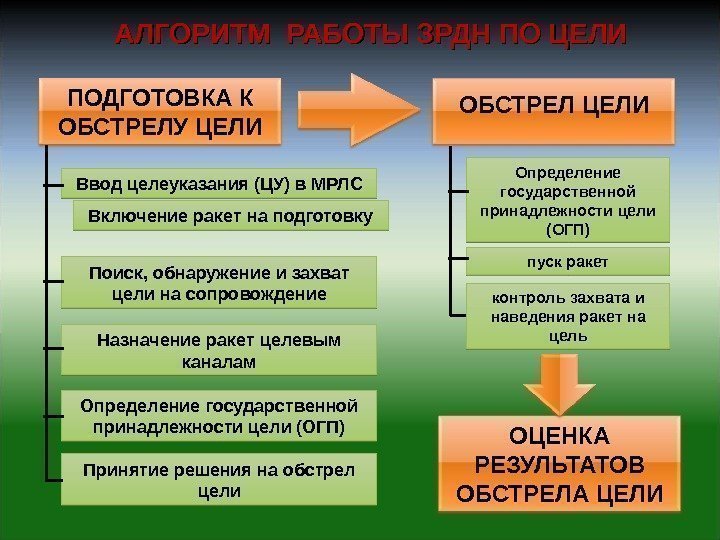 АЛГОРИТМ РАБОТЫ ЗРДН ПО ЦЕЛИ

ПОДГОТОВКА К ОБСТРЕЛУ ЦЕЛИ

Ввод целеуказания (ЦУ) в МРЛС

Включение ракет на подготовку

Поиск, обнаружение и захват цели на сопровождение

Назначение ракет целевым каналам

Определение государственной принадлежности цели (ОГП)

Принятие решения на обстрел цели

ОБСТРЕЛ ЦЕЛИ

Определение государственной принадлежности цели (ОГП)

пуск ракет

контроль захвата и наведения ракет на цель

ОЦЕНКА РЕЗУЛЬТАТОВ ОБСТРЕЛА ЦЕЛИ